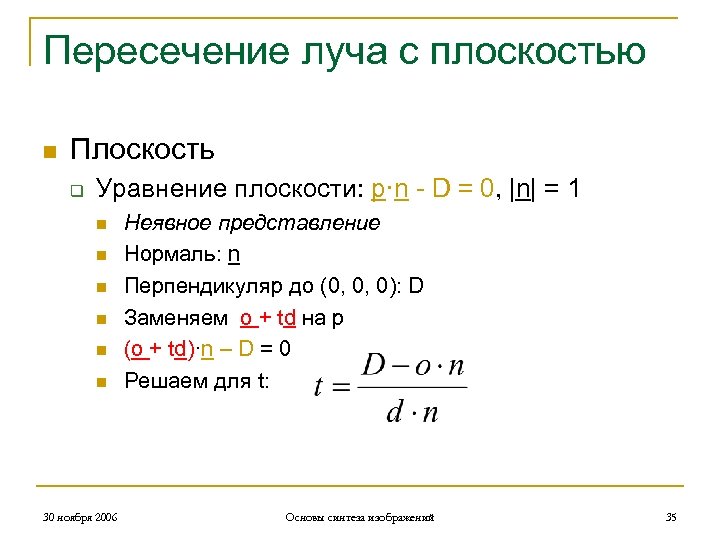 Пересечение луча с плоскостью

Плоскость

Уравнение плоскости: p·n - D = 0, |n| = 1

Неявное представление

Нормаль: n

Перпендикуляр до (0, 0, 0): D

Заменяем o + td на p

(o + td)·n – D = 0

Решаем для t: $t = \frac{D - o \cdot n}{d \cdot n}$

30 ноября 2006

Основы синтеза изображений

35